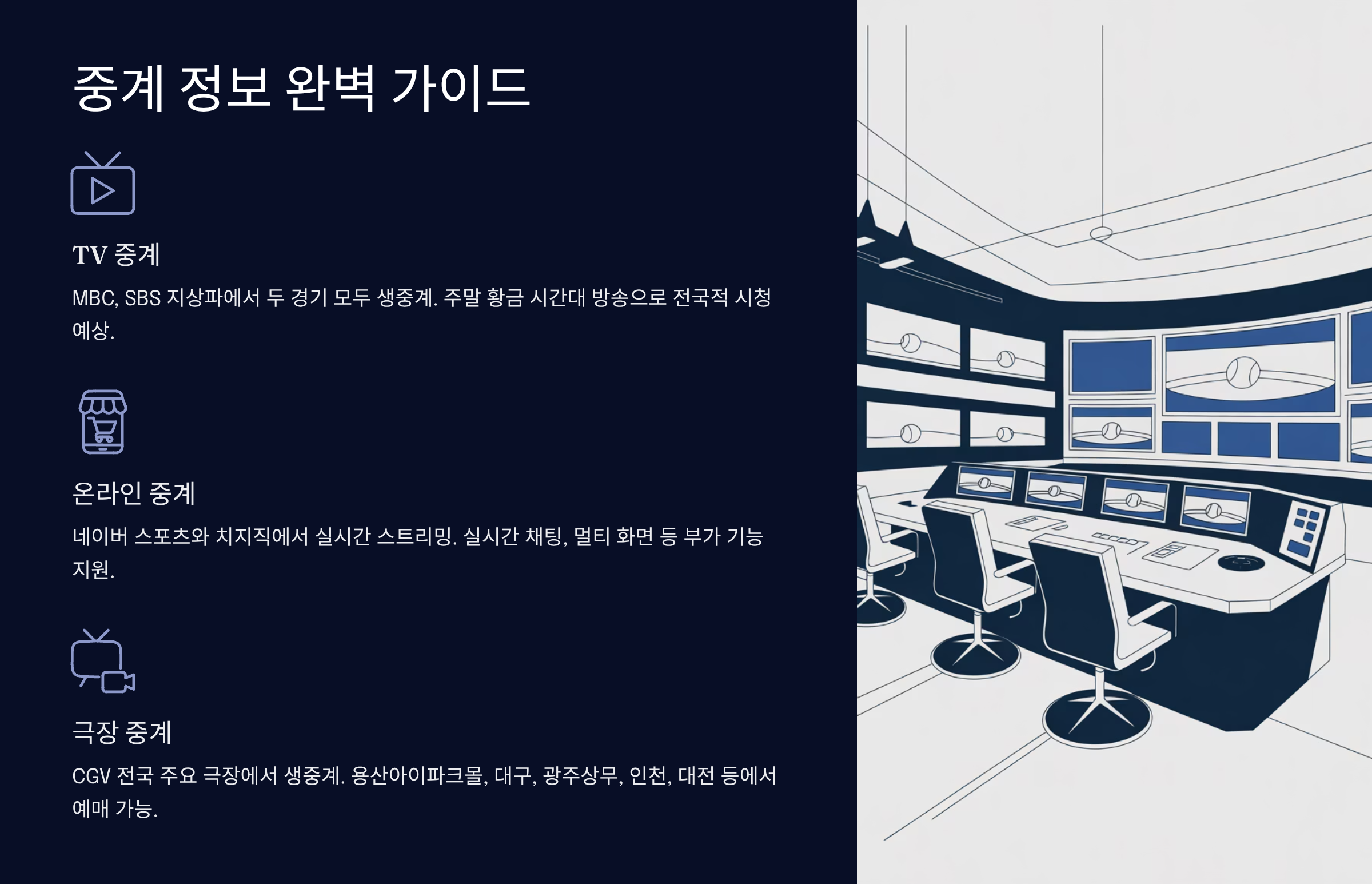 중계 정보 완벽 가이드

TV 중계

MBC, SBS 지상파에서 두 경기 모두 생중계. 주말 황금 시간대 방송으로 전국적 시청 예상.

온라인 중계

네이버 스포츠와 치지직에서 실시간 스트리밍. 실시간 채팅, 멀티 화면 등 부가 기능 지원.

극장 중계

CGV 전국 주요 극장에서 생중계. 용산아이파크몰, 대구, 광주상무, 인천, 대전 등에서 예매 가능.